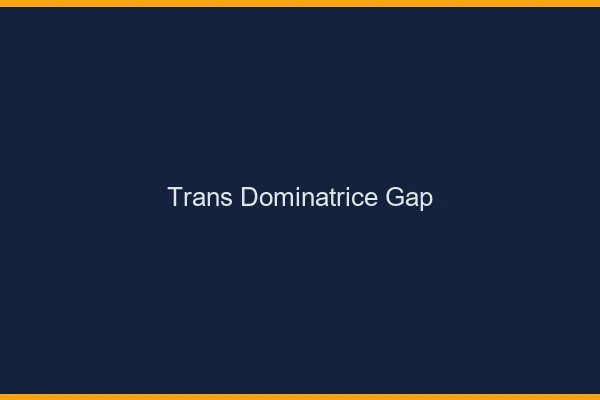 Trans Dominatrice Gap